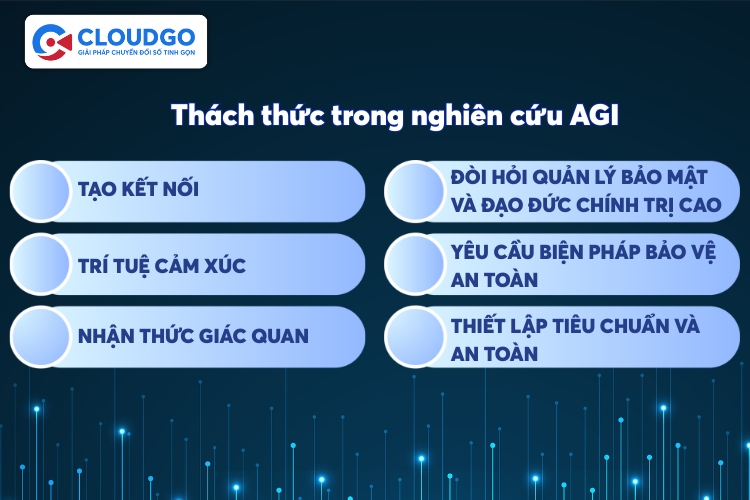 CLOUDGO
GIẢI PHÁP CHUYỂN ĐỔI SỐ TINH GỌN

Thách thức trong nghiên cứu AGI

TẠO KẾT NỐI

TRÍ TUỆ CẢM XÚC

NHẬN THỨC GIÁC QUAN

ĐÒI HỎI QUẢN LÝ BẢO MẬT VÀ ĐẠO ĐỨC CHÍNH TRỊ CAO

YÊU CẦU BIỆN PHÁP BẢO VỆ AN TOÀN

THIẾT LẬP TIÊU CHUẨN VÀ AN TOÀN